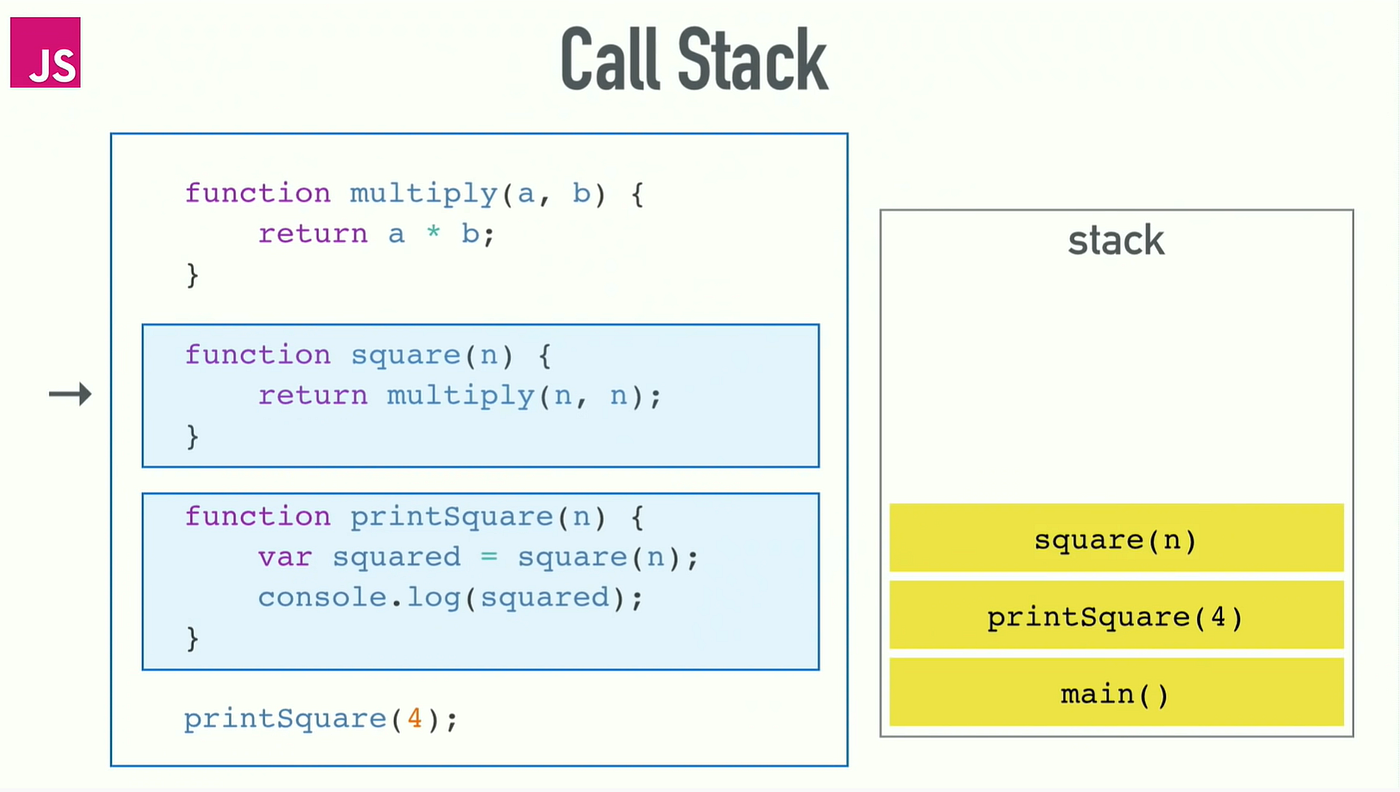 JS

Call Stack

function multiply(a, b) {
    return a * b;
}

function square(n) {
    return multiply(n, n);
}

function printSquare(n) {
    var squared = square(n);
    console.log(squared);
}

printSquare(4);

stack

square(n)

printSquare(4)

main()